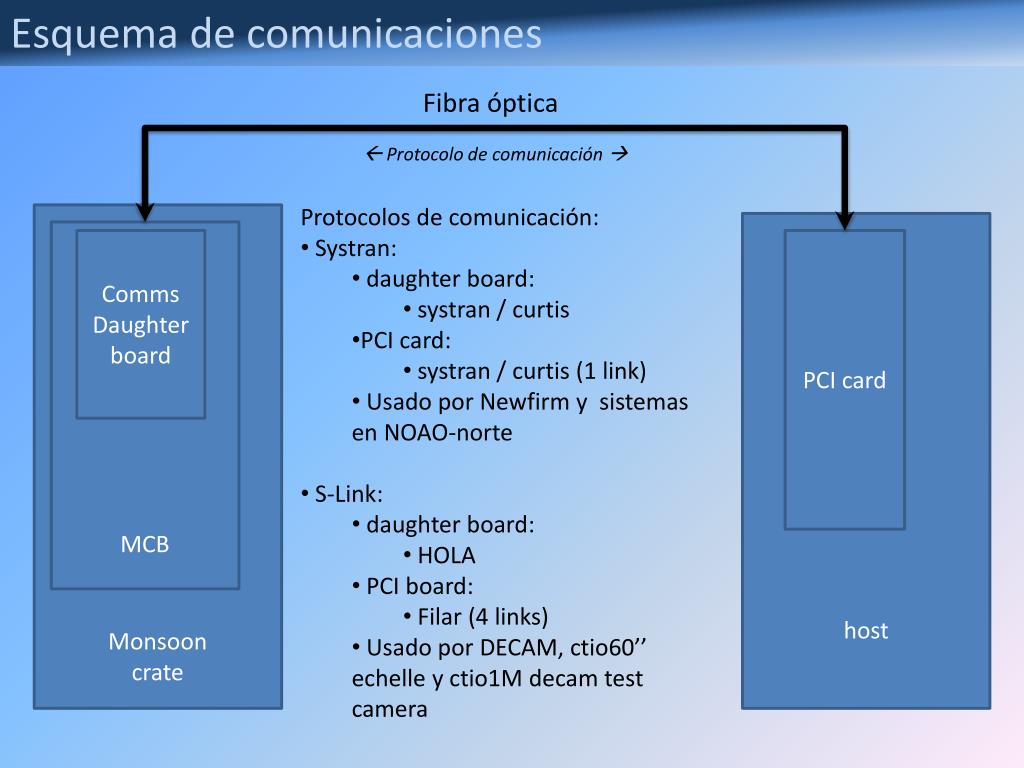 Esquema de comunicaciones

Fibra óptica

← Protocolo de comunicación →

Comms Daughter board

MCB

Monsoon crate

Protocolos de comunicación:
• Systran:
• daughter board:
• systran / curtis
•PCI card:
• systran / curtis (1 link)
• Usado por Newfirm y sistemas en NOAO-norte

• S-Link:
• daughter board:
• HOLA
• PCI board:
• Filar (4 links)
• Usado por DECAM, ctio60’’ echelle y ctio1M decam test camera

PCI card

host